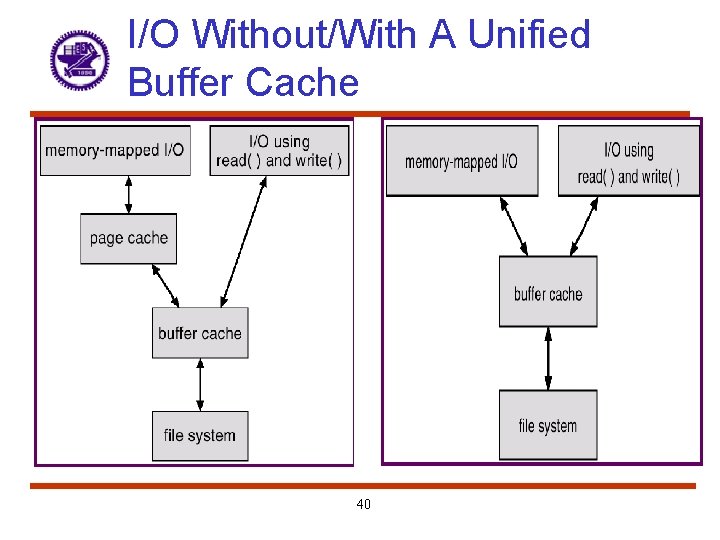 I/O Without/With A Unified Buffer Cache

memory-mapped I/O

I/O using read( ) and write( )

page cache

buffer cache

file system

memory-mapped I/O

I/O using read( ) and write( )

buffer cache

file system

40